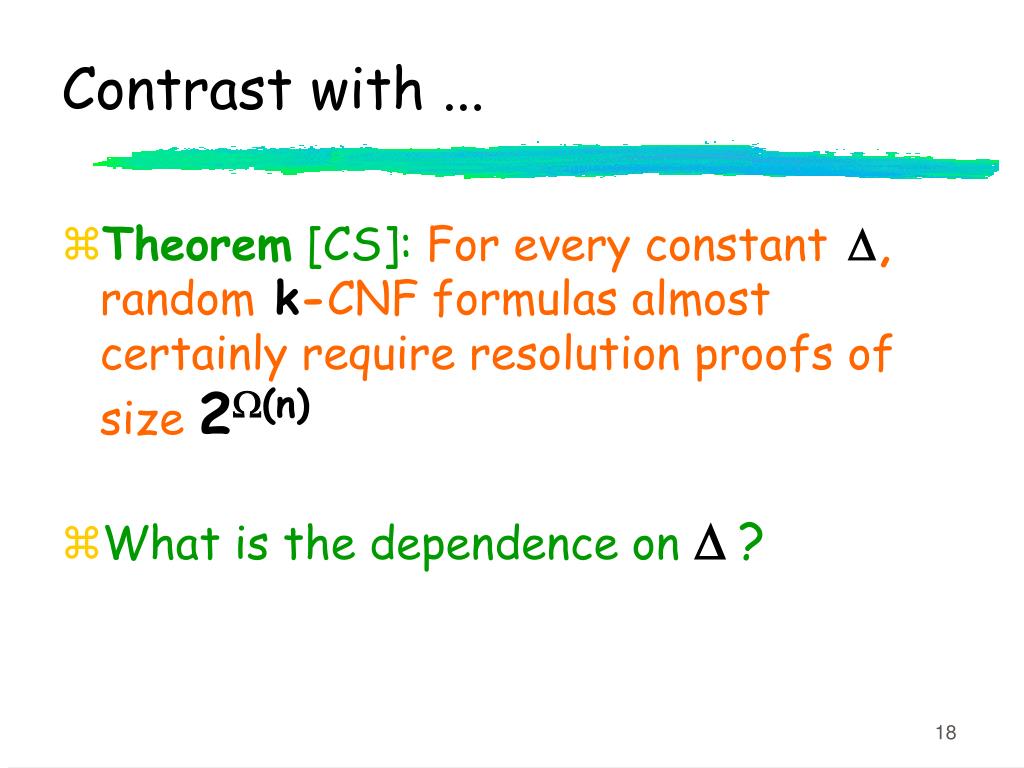 Contrast with ...

⌘Theorem [CS]: For every constant $\Delta$, random k-CNF formulas almost certainly require resolution proofs of size $2^{\Omega(n)}$

⌘What is the dependence on $\Delta$ ?

18